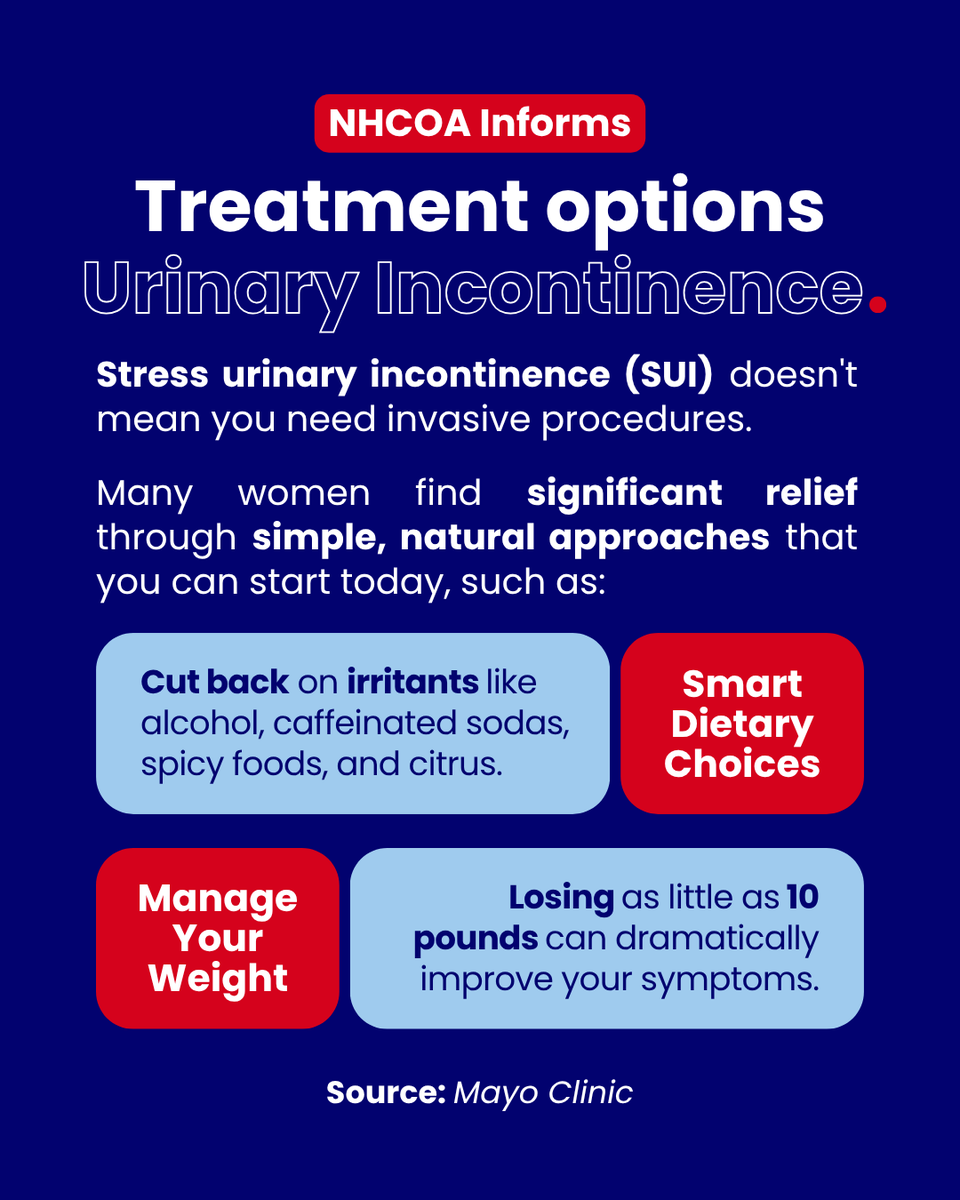 NHCOA Informs

Treatment options

Urinary Incontinence.

Stress urinary incontinence (SUI) doesn't mean you need invasive procedures.

Many women find significant relief through simple, natural approaches that you can start today, such as:

Cut back on irritants like alcohol, caffeinated sodas, spicy foods, and citrus.

Smart Dietary Choices

Manage Your Weight

Losing as little as 10 pounds can dramatically improve your symptoms.

Source: Mayo Clinic